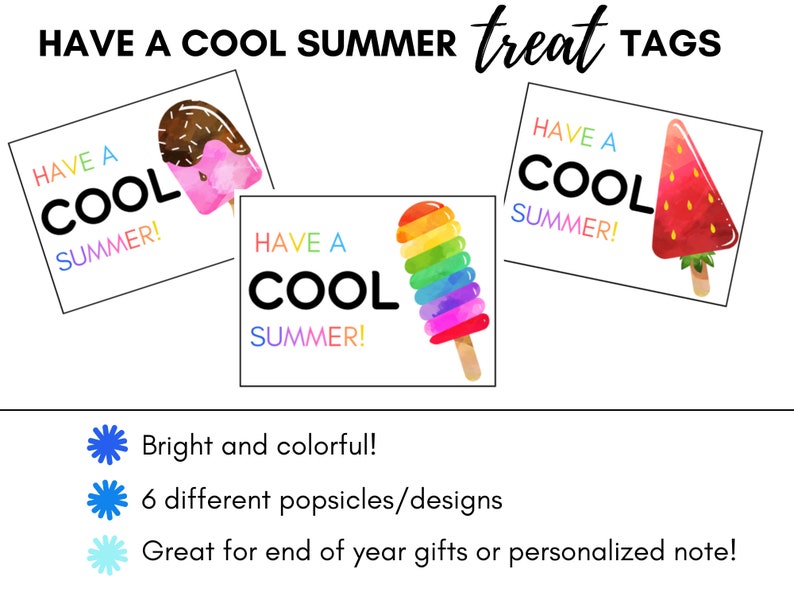 HAVE A COOL SUMMER treat TAGS

HAVE A COOL SUMMER!

HAVE A COOL SUMMER!

HAVE A COOL SUMMER!

Bright and colorful!

6 different popsicles/designs

Great for end of year gifts or personalized note!